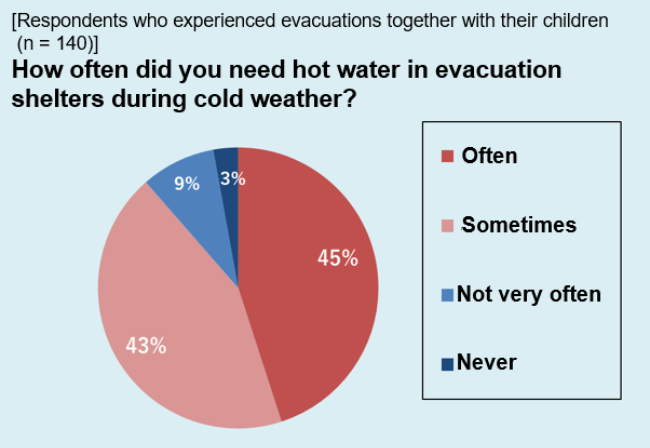 [Respondents who experienced evacuations together with their children (n = 140)]

How often did you need hot water in evacuation shelters during cold weather?

9%
3%
45%
43%

Often
Sometimes
Not very often
Never